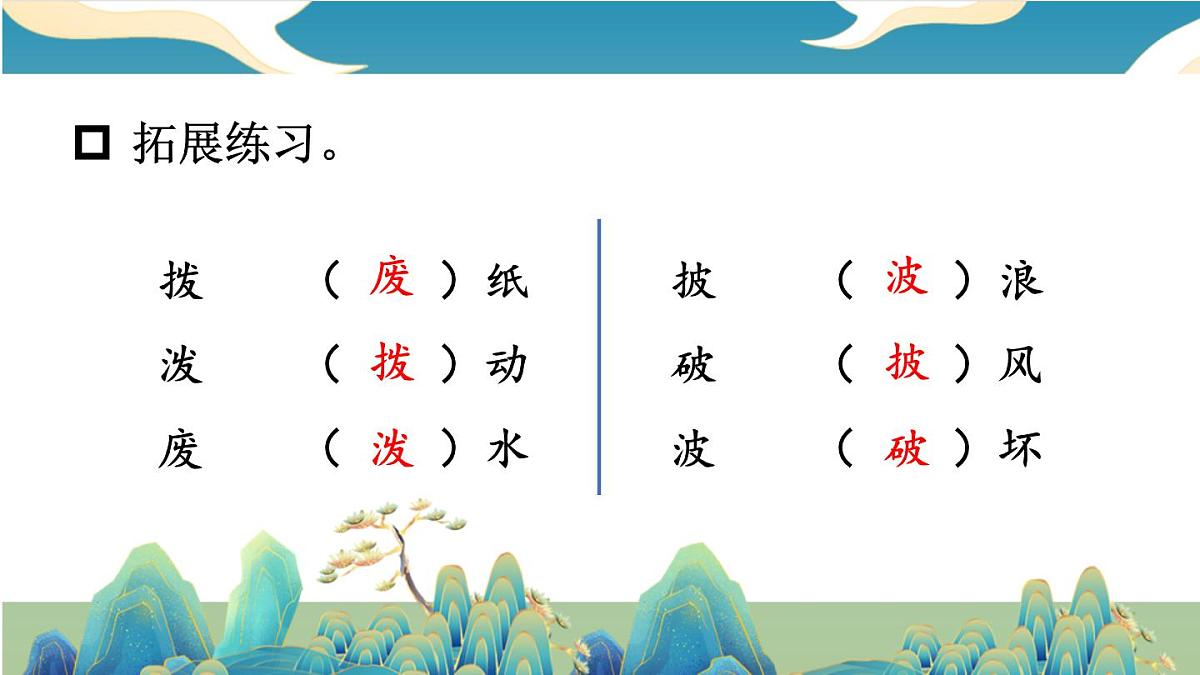 □ 拓展练习。

拨　　（ 废 ）纸
泼　　（ 拨 ）动
废　　（ 泼 ）水

披　　（ 波 ）浪
破　　（ 披 ）风
波　　（ 破 ）坏